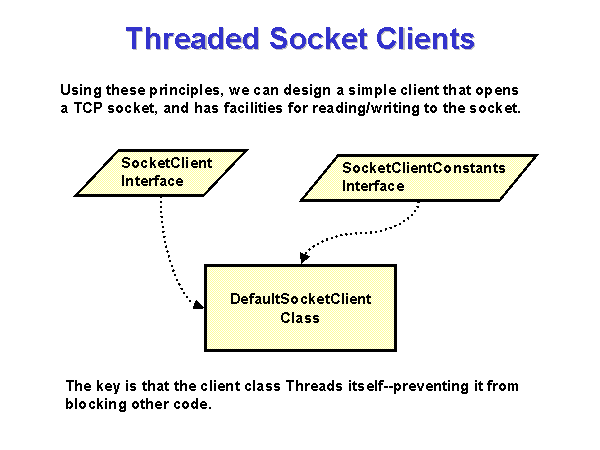 Threaded Socket Clients

Using these principles, we can design a simple client that opens a TCP socket, and has facilities for reading/writing to the socket.

SocketClient Interface

SocketClientConstants Interface

DefaultSocketClient Class

The key is that the client class Threads itself--preventing it from blocking other code.